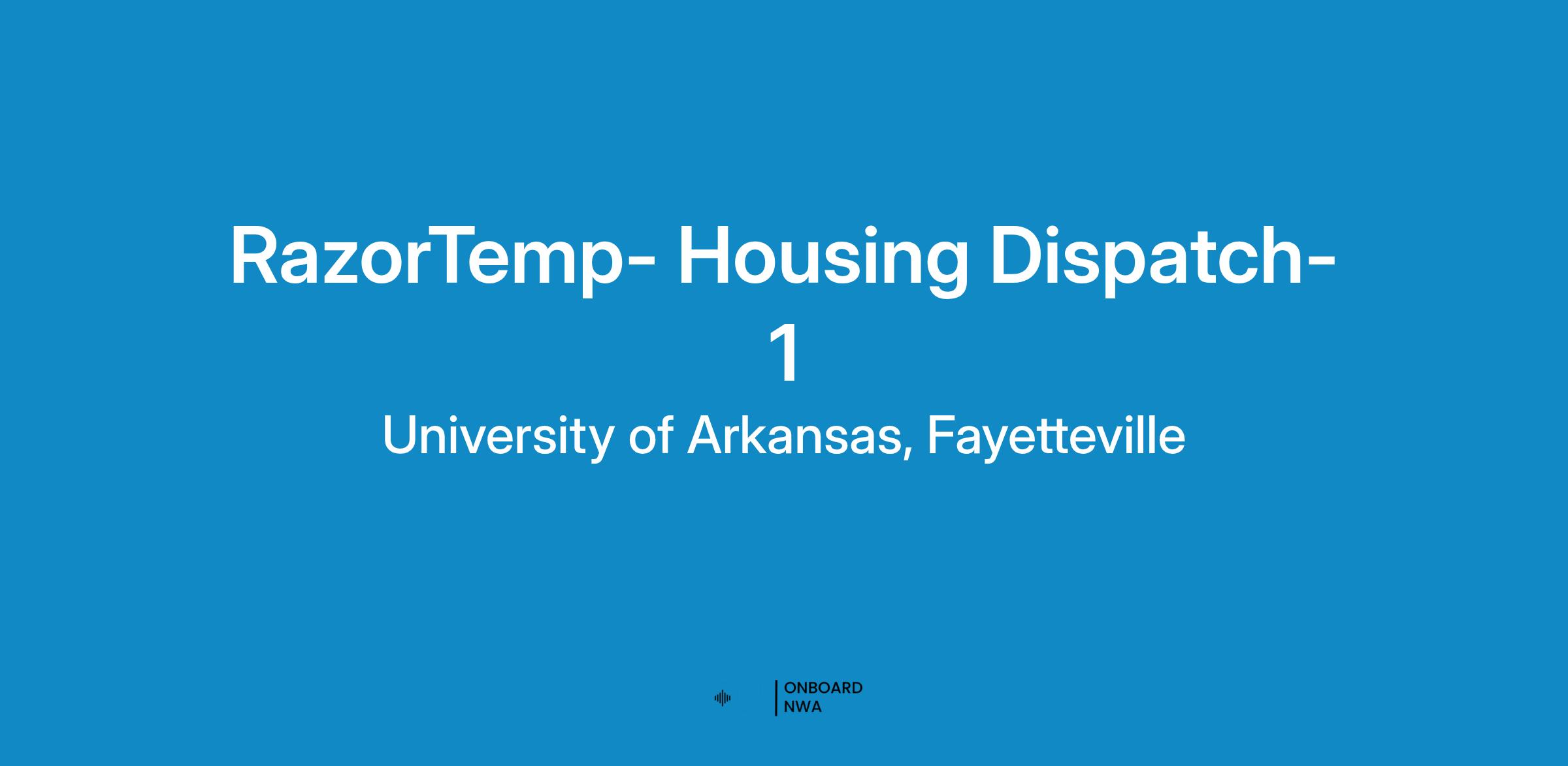 RazorTemp- Housing Dispatch-1

University of Arkansas, Fayetteville

ONBOARD
NWA